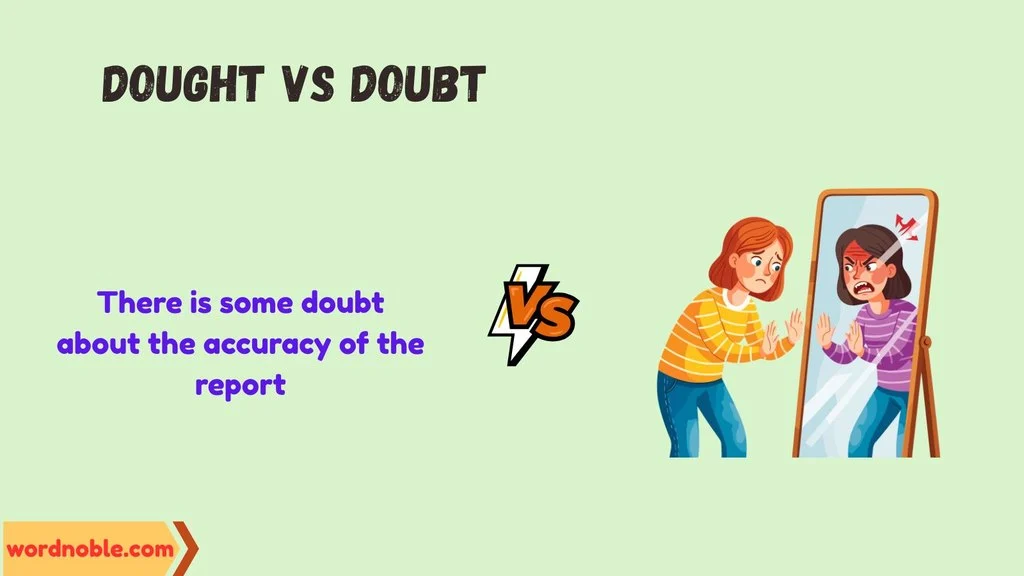 DOUGHT VS DOUBT

There is some doubt about the accuracy of the report

VS

wordnoble.com